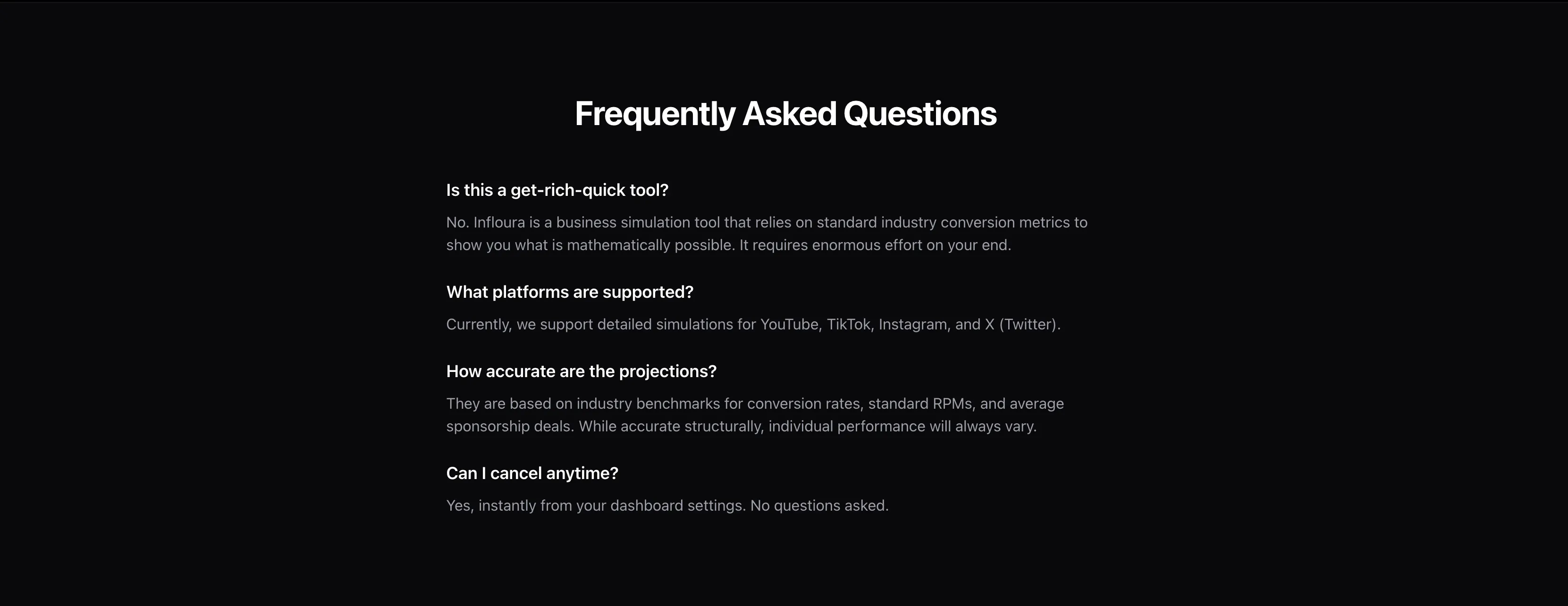 Frequently Asked Questions

Is this a get-rich-quick tool?

No. Infloura is a business simulation tool that relies on standard industry conversion metrics to show you what is mathematically possible. It requires enormous effort on your end.

What platforms are supported?

Currently, we support detailed simulations for YouTube, TikTok, Instagram, and X (Twitter).

How accurate are the projections?

They are based on industry benchmarks for conversion rates, standard RPMs, and average sponsorship deals. While accurate structurally, individual performance will always vary.

Can I cancel anytime?

Yes, instantly from your dashboard settings. No questions asked.